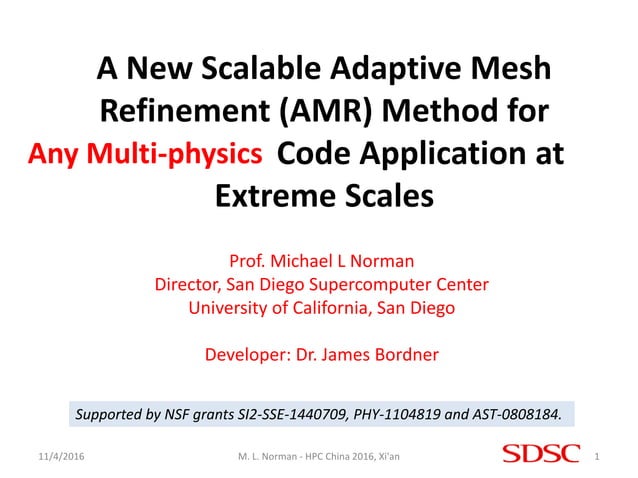 A New Scalable Adaptive Mesh Refinement (AMR) Method for Any Multi-physics Code Application at Extreme Scales

Prof. Michael L Norman
Director, San Diego Supercomputer Center
University of California, San Diego

Developer: Dr. James Bordner

Supported by NSF grants SI2-SSE-1440709, PHY-1104819 and AST-0808184.

11/4/2016

M. L. Norman - HPC China 2016, Xi'an

SDSC

1